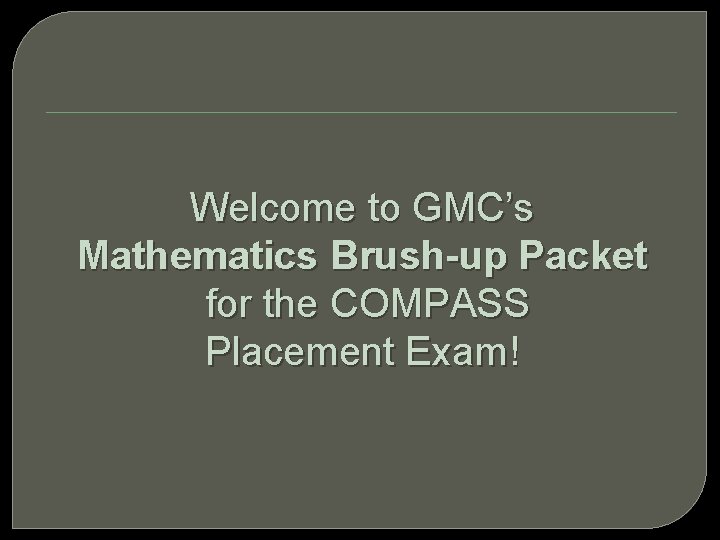 Welcome to GMC’s
Mathematics Brush-up Packet
for the COMPASS
Placement Exam!